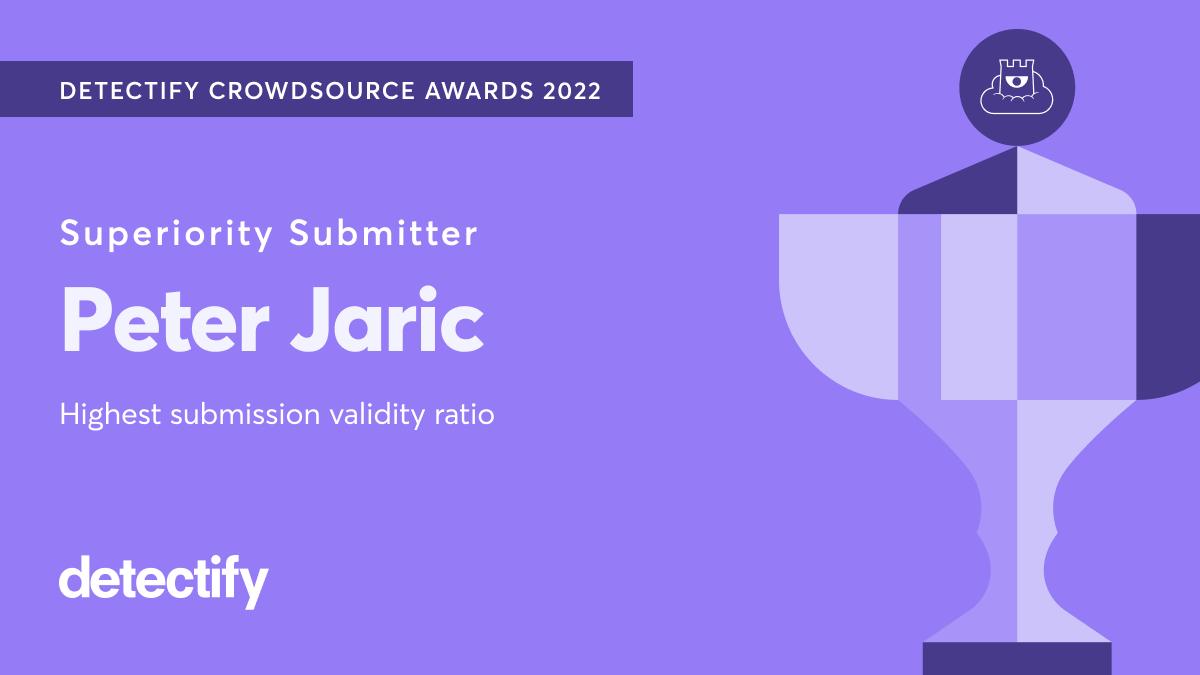 DETECTIFY CROWDSOURCE AWARDS 2022

Superiority Submitter

Peter Jaric

Highest submission validity ratio

detectify